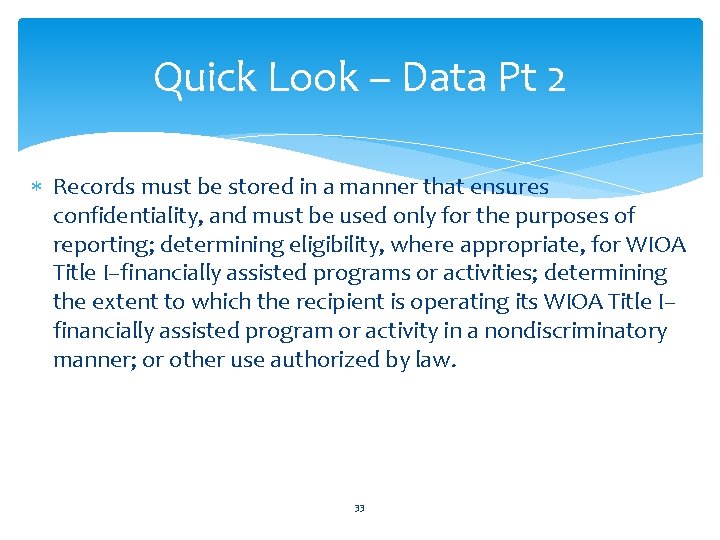 Quick Look – Data Pt 2

∗ Records must be stored in a manner that ensures confidentiality, and must be used only for the purposes of reporting; determining eligibility, where appropriate, for WIOA Title I–financially assisted programs or activities; determining the extent to which the recipient is operating its WIOA Title I–financially assisted program or activity in a nondiscriminatory manner; or other use authorized by law.

33